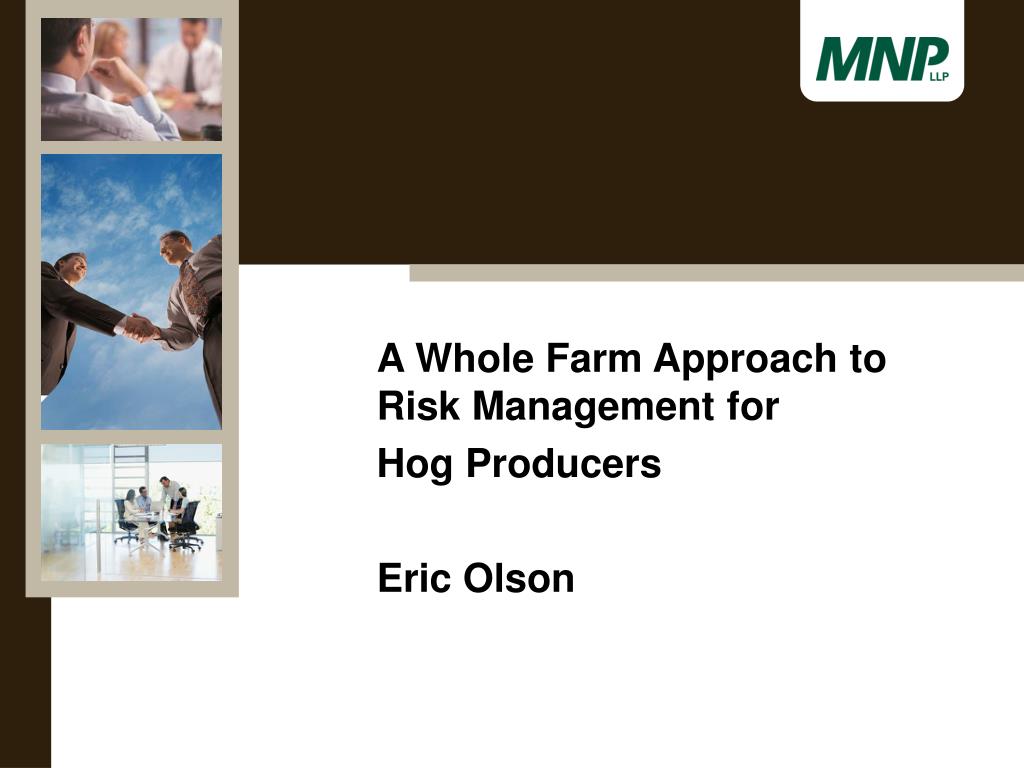 MNP LLP

A Whole Farm Approach to Risk Management for

Hog Producers

Eric Olson